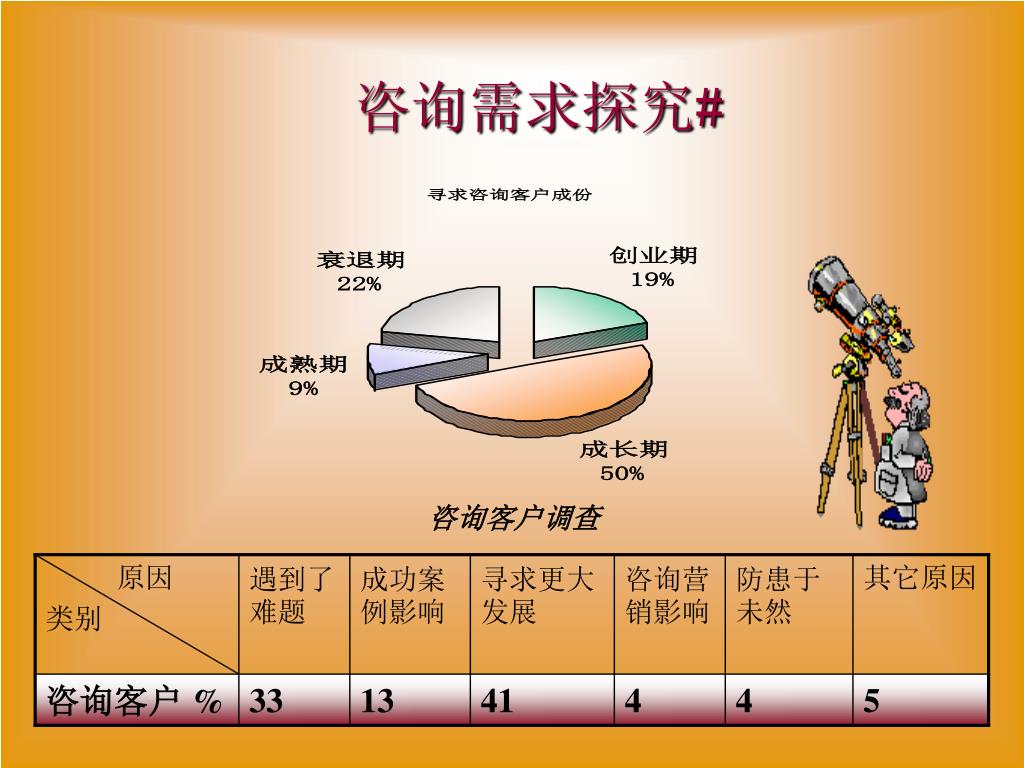 咨询需求探究#

寻求咨询客户成份

衰退期
22%

创业期
19%

成熟期
9%

成长期
50%

咨询客户调查

| 原因 类别 | 遇到了难题 | 成功案例影响 | 寻求更大发展 | 咨询营销影响 | 防患于未然 | 其它原因 |
|---|---|---|---|---|---|---|
| 咨询客户 % | 33 | 13 | 41 | 4 | 4 | 5 |